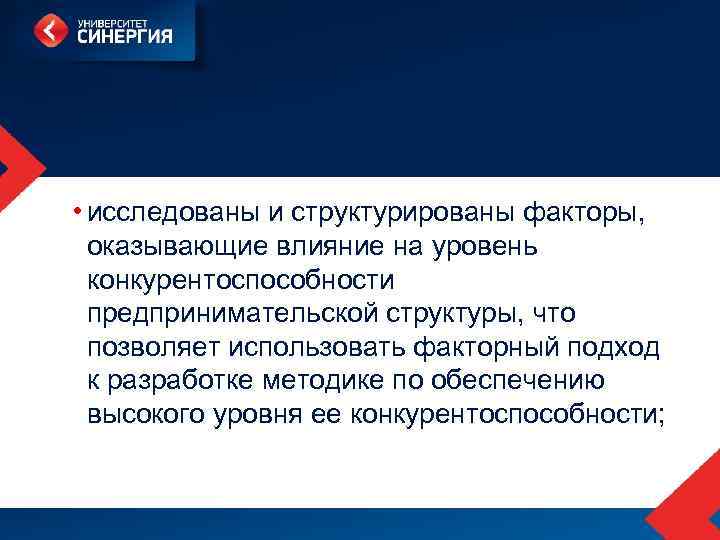 УНИВЕРСИТЕТ
СИНЕРГИЯ

• исследованы и структурированы факторы, оказывающие влияние на уровень конкурентоспособности предпринимательской структуры, что позволяет использовать факторный подход к разработке методике по обеспечению высокого уровня ее конкурентоспособности;